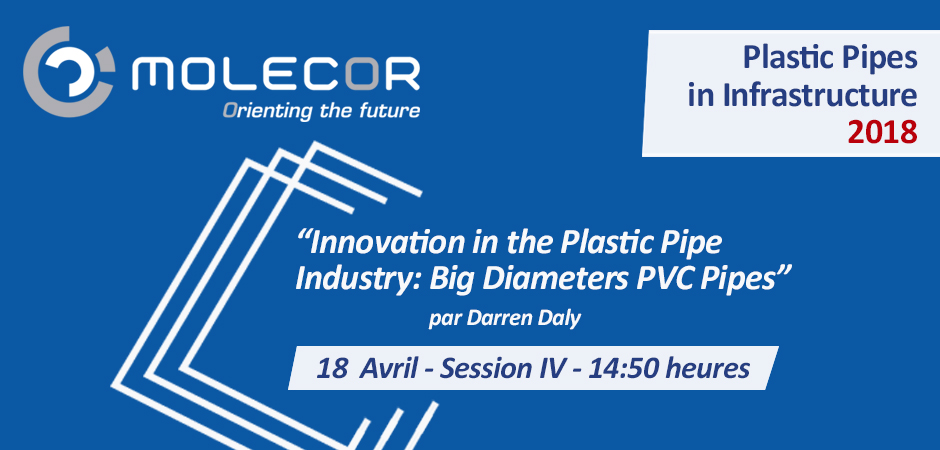 MOLECOR
Orienting the future

Plastic Pipes in Infrastructure 2018

“Innovation in the Plastic Pipe Industry: Big Diameters PVC Pipes”
par Darren Daly

18 Avril - Session IV - 14:50 heures